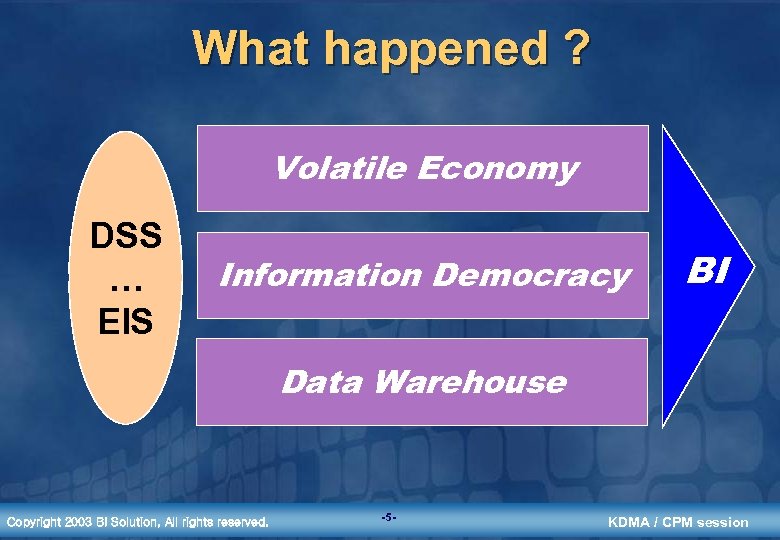 What happened ?

DSS
…
EIS

Volatile Economy

Information Democracy

Data Warehouse

BI

Copyright 2003 BI Solution, All rights reserved.

-5-

KDMA / CPM session